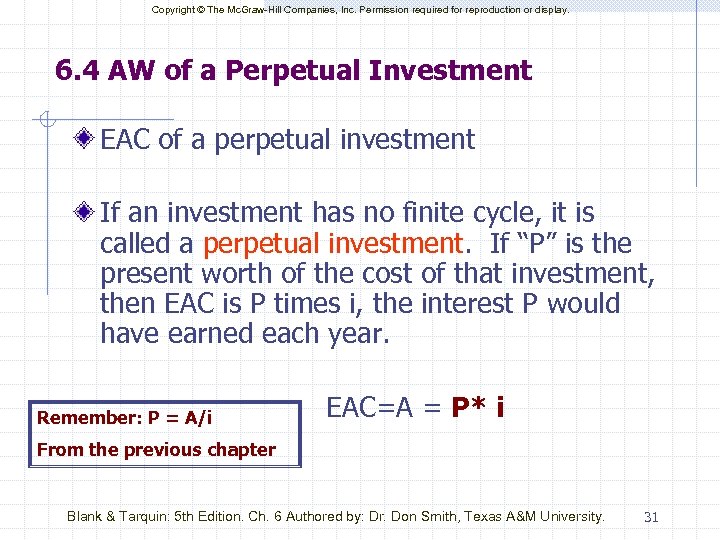 Copyright © The McGraw-Hill Companies, Inc. Permission required for reproduction or display.

6.4 AW of a Perpetual Investment

EAC of a perpetual investment

If an investment has no finite cycle, it is called a perpetual investment. If “P” is the present worth of the cost of that investment, then EAC is P times i, the interest P would have earned each year.

Remember: P = A/i
From the previous chapter

EAC=A = P* i

Blank & Tarquin: 5th Edition. Ch. 6 Authored by: Dr. Don Smith, Texas A&M University.

31